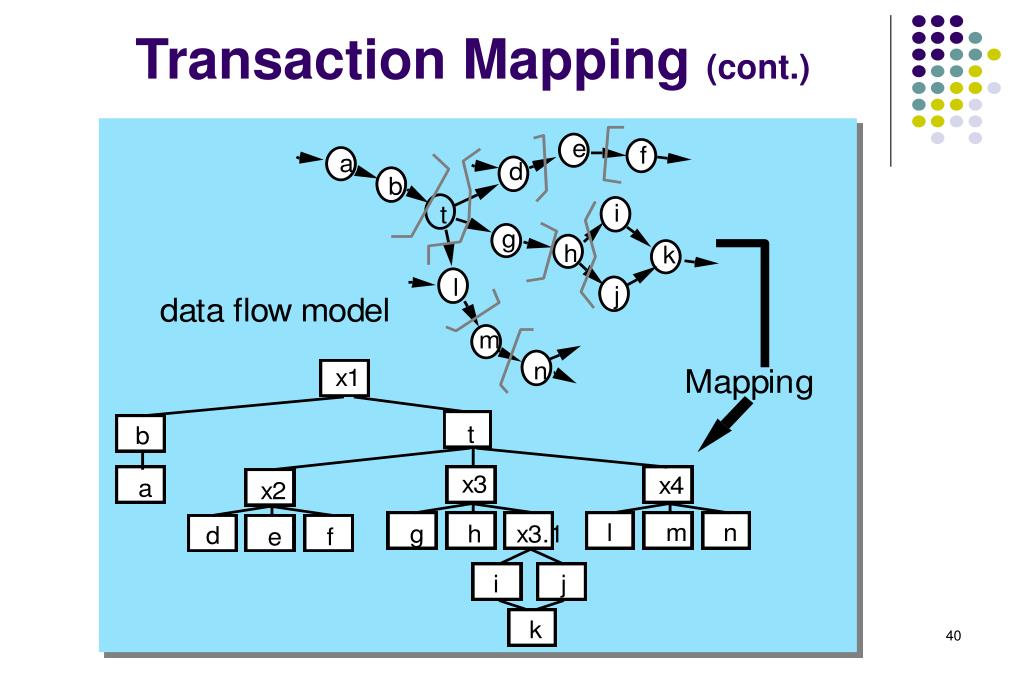 Transaction Mapping (cont.)

a
b
t
d
e
f
g
h
i
j
k
l
m
n

data flow model

Mapping

x1
b
a
t
x2
d
e
f
x3
g
h
x3.1
i
j
k
x4
l
m
n

40